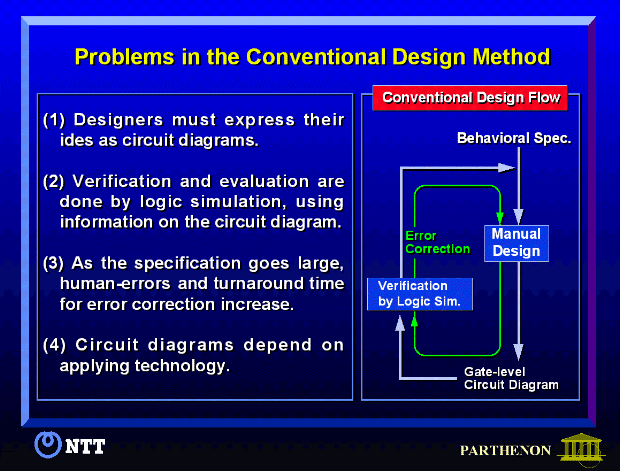 Problems in the Conventional Design Method

(1) Designers must express their ides as circuit diagrams.

(2) Verification and evaluation are done by logic simulation, using information on the circuit diagram.

(3) As the specification goes large, human-errors and turnaround time for error correction increase.

(4) Circuit diagrams depend on applying technology.

Conventional Design Flow

Behavioral Spec.

Error Correction

Manual Design

Verification by Logic Sim.

Gate-level Circuit Diagram

NTT

PARTHENON